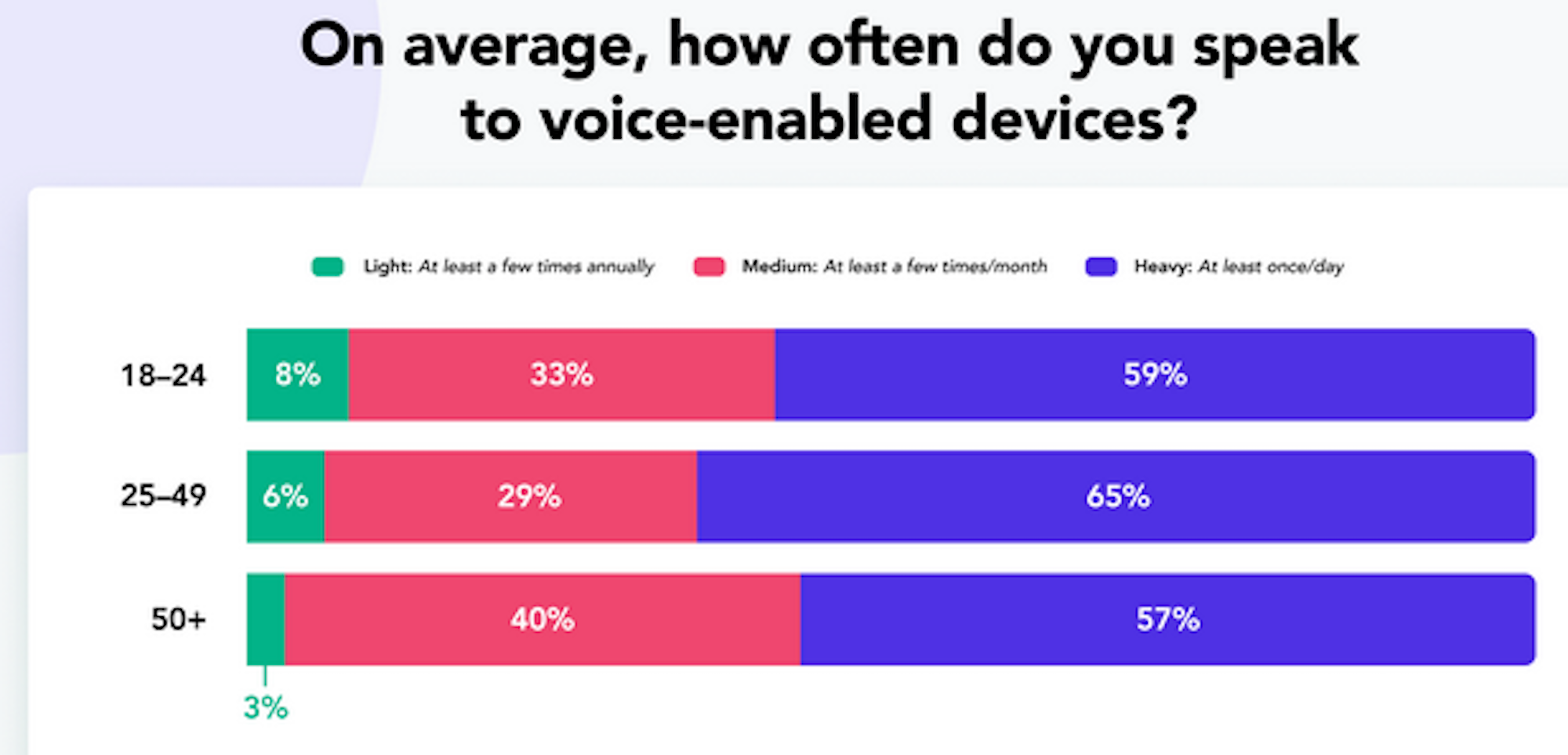 On average, how often do you speak to voice-enabled devices?

Light: At least a few times annually
Medium: At least a few times/month
Heavy: At least once/day

18–24
8%
33%
59%

25–49
6%
29%
65%

50+
40%
57%
3%